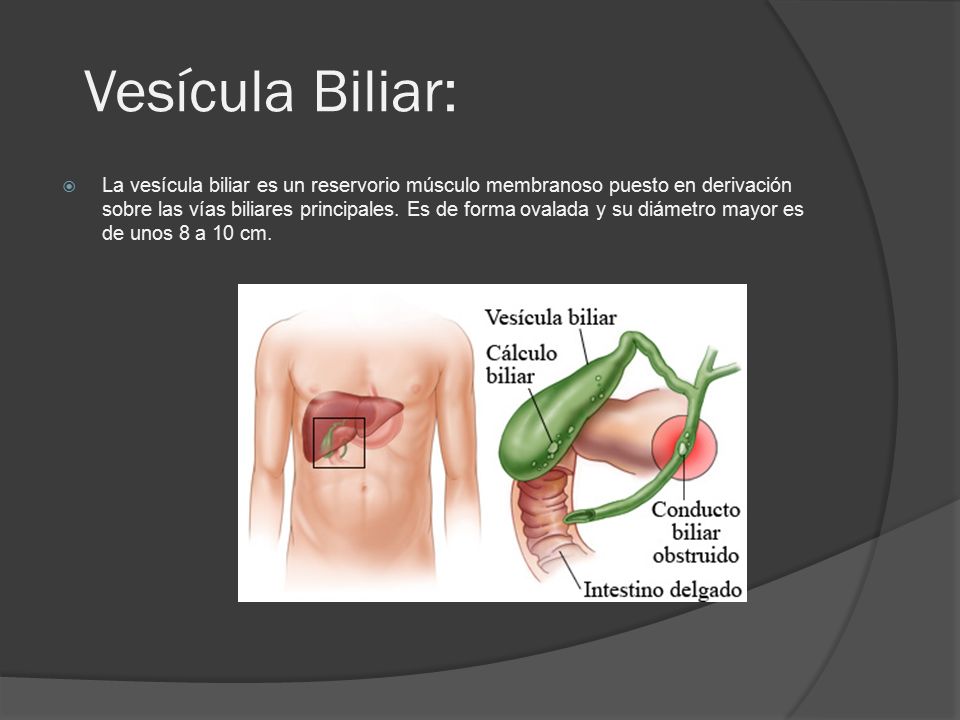 Vesícula Biliar:

La vesícula biliar es un reservorio músculo membranoso puesto en derivación sobre las vías biliares principales. Es de forma ovalada y su diámetro mayor es de unos 8 a 10 cm.

Vesícula biliar

Cálculo biliar

Conducto biliar obstruido

Intestino delgado